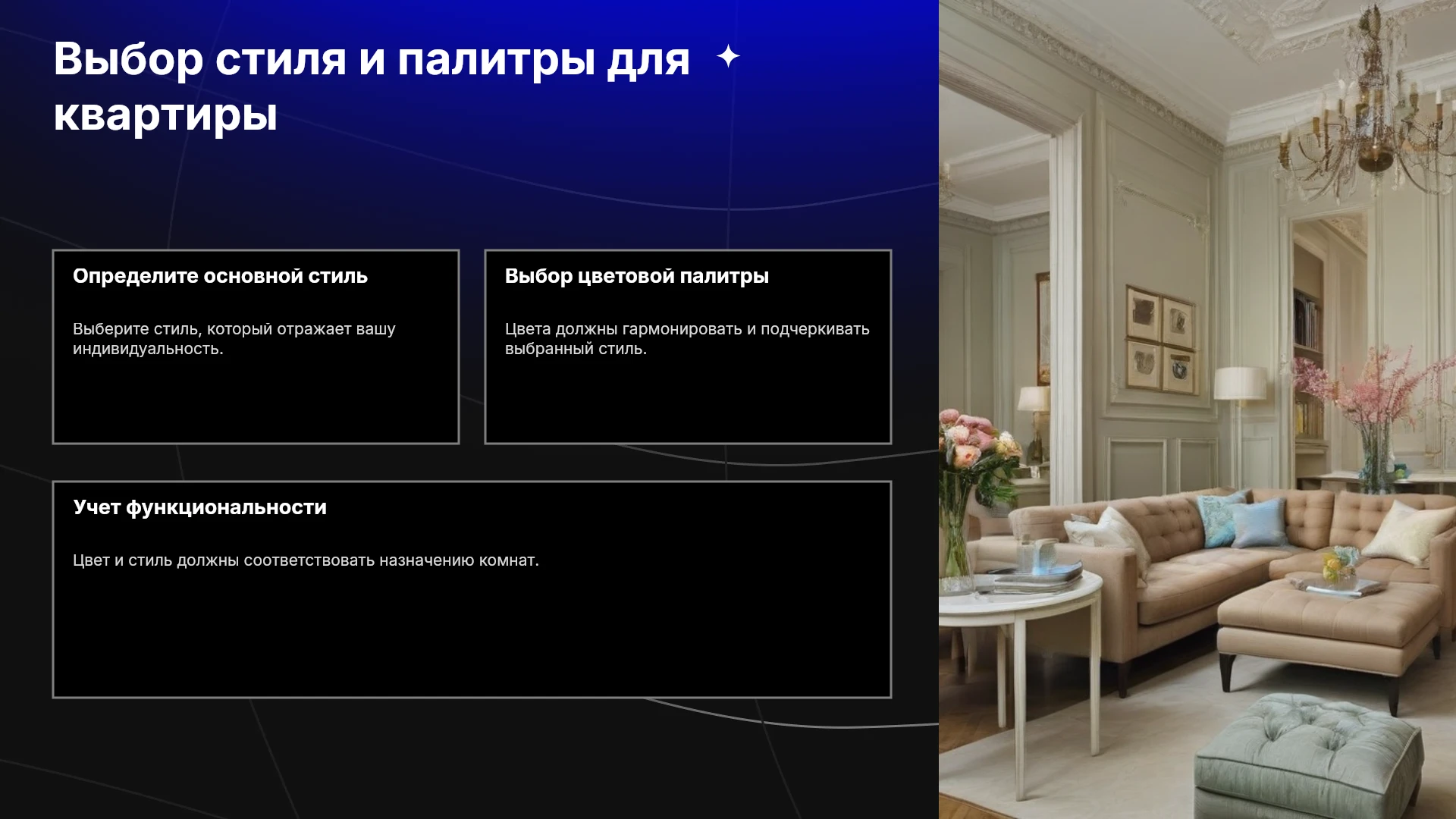 Выбор стиля и палитры для квартиры

Определите основной стиль

Выберите стиль, который отражает вашу индивидуальность.

Выбор цветовой палитры

Цвета должны гармонировать и подчеркивать выбранный стиль.

Учет функциональности

Цвет и стиль должны соответствовать назначению комнат.